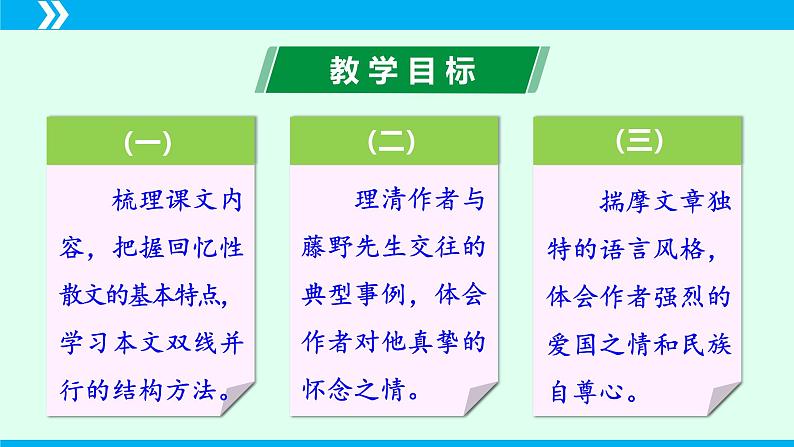 教学目标

(一)

梳理课文内容，把握回忆性散文的基本特点，学习本文双线并行的结构方法。

(二)

理清作者与藤野先生交往的典型事例，体会作者对他真挚的怀念之情。

(三)

揣摩文章独特的语言风格，体会作者强烈的爱国之情和民族自尊心。